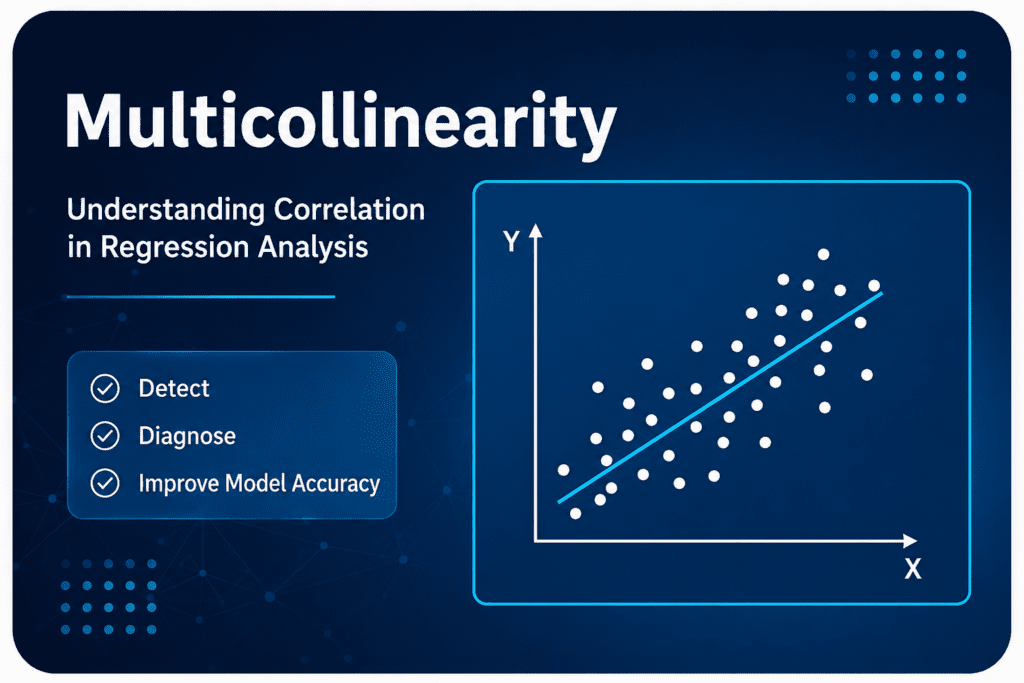 Multicollinearity

Understanding Correlation in Regression Analysis

Detect
Diagnose
Improve Model Accuracy

Y
X